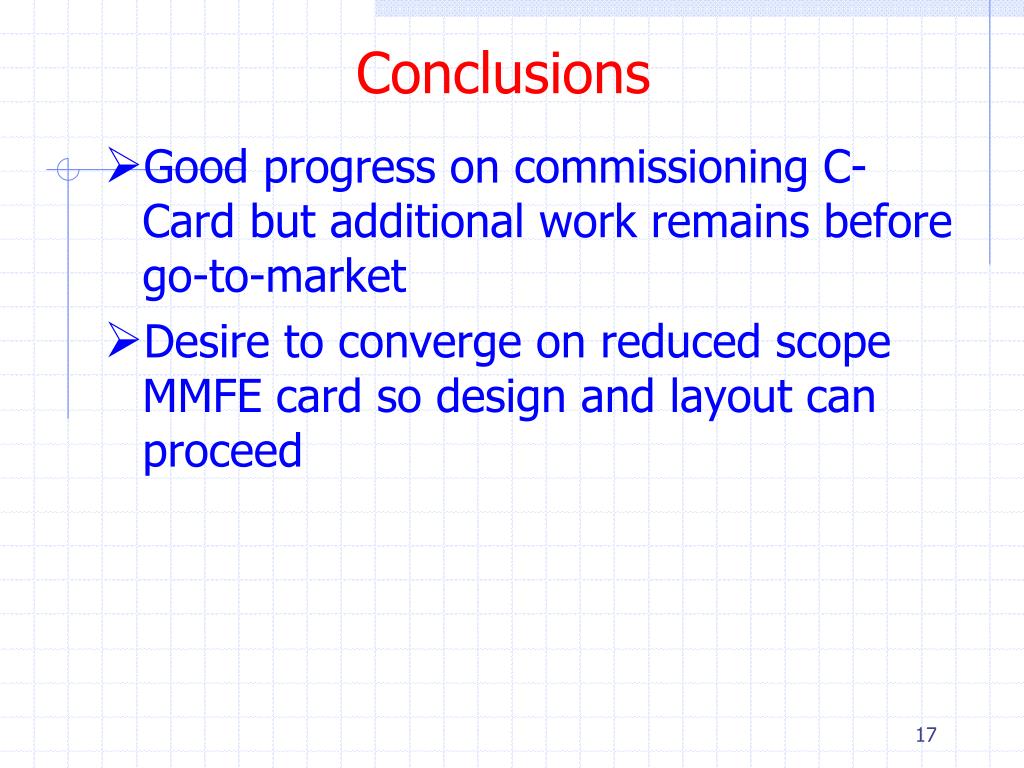 Conclusions

➢Good progress on commissioning C-Card but additional work remains before go-to-market

➢Desire to converge on reduced scope MMFE card so design and layout can proceed

17